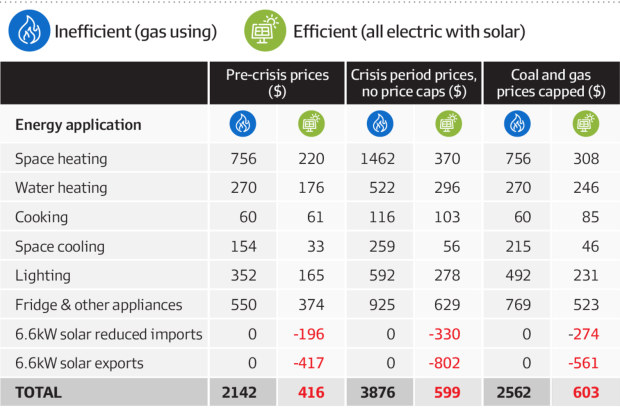 Inefficient (gas using) Efficient (all electric with solar)

| | Pre-crisis prices ($) | | Crisis period prices, no price caps ($) | | Coal and gas prices capped ($) | |
|---|---|---|---|---|---|---|
| Energy application | | | | | | |
| Space heating | 756 | 220 | 1462 | 370 | 756 | 308 |
| Water heating | 270 | 176 | 522 | 296 | 270 | 246 |
| Cooking | 60 | 61 | 116 | 103 | 60 | 85 |
| Space cooling | 154 | 33 | 259 | 56 | 215 | 46 |
| Lighting | 352 | 165 | 592 | 278 | 492 | 231 |
| Fridge & other appliances | 550 | 374 | 925 | 629 | 769 | 523 |
| 6.6kW solar reduced imports | 0 | -196 | 0 | -330 | 0 | -274 |
| 6.6kW solar exports | 0 | -417 | 0 | -802 | 0 | -561 |
| TOTAL | 2142 | 416 | 3876 | 599 | 2562 | 603 |